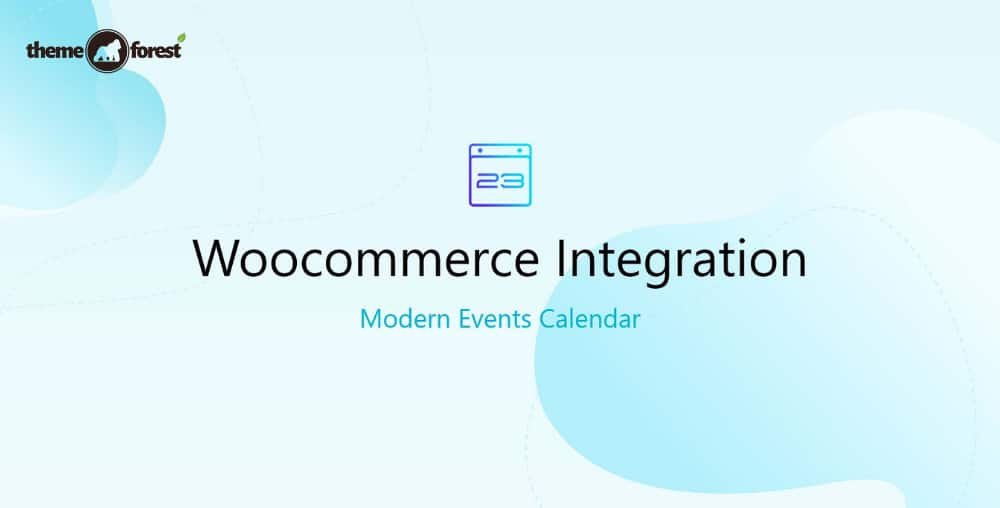 theme forest

23

Woocommerce Integration

Modern Events Calendar